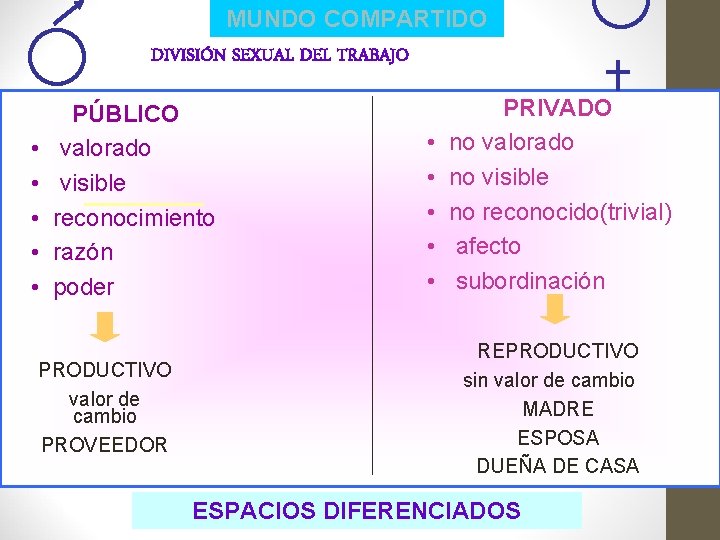 MUNDO COMPARTIDO

DIVISIÓN SEXUAL DEL TRABAJO

PÚBLICO
• valorado
• visible
• reconocimiento
• razón
• poder

PRODUCTIVO
valor de cambio
PROVEEDOR

PRIVADO
• no valorado
• no visible
• no reconocido(trivial)
• afecto
• subordinación

REPRODUCTIVO
sin valor de cambio
MADRE
ESPOSA
DUEÑA DE CASA

ESPACIOS DIFERENCIADOS